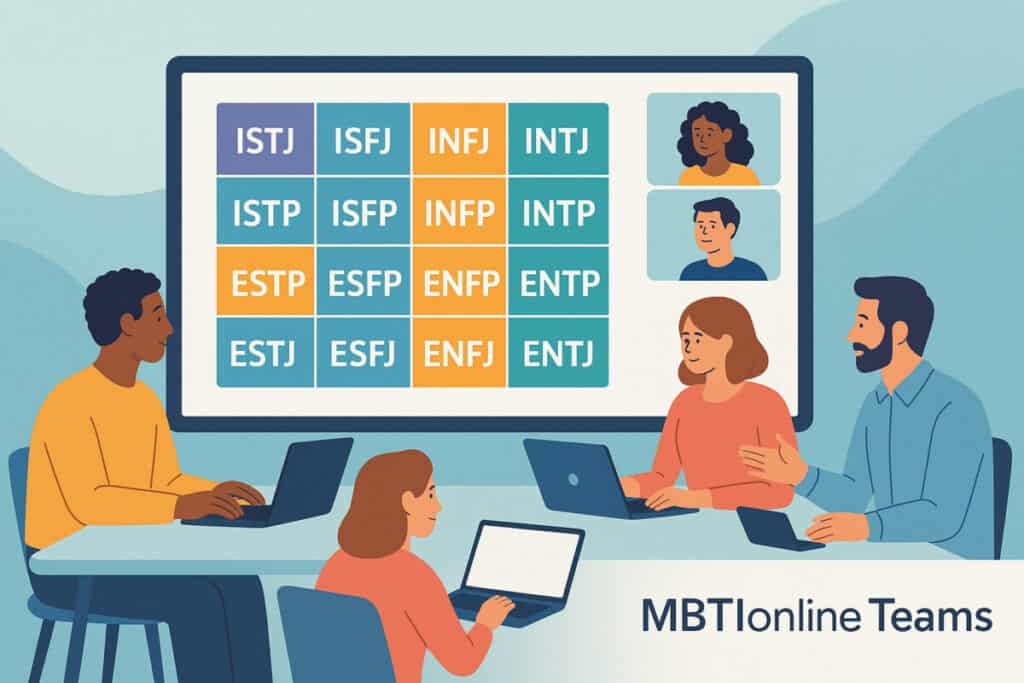 | ISTJ | ISFJ | INFJ | INTJ |
|---|---|---|---|
| ISTP | ISFP | INFP | INTP |
| ESTP | ESFP | ENFP | ENTP |
| ESTJ | ESFJ | ENFJ | ENTJ |

MBTIonline Teams